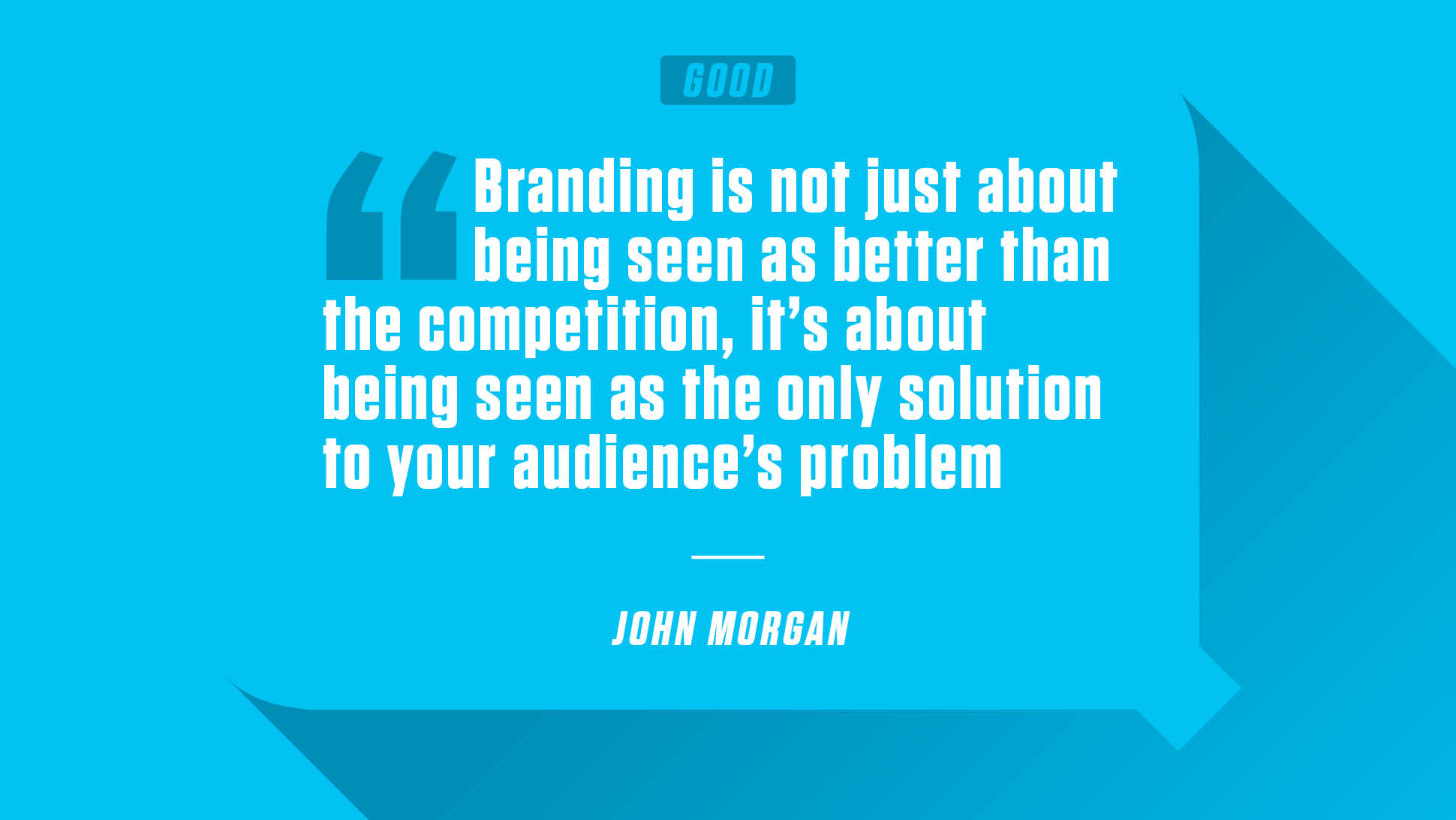 GOOD

“Branding is not just about being seen as better than the competition, it’s about being seen as the only solution to your audience’s problem

JOHN MORGAN